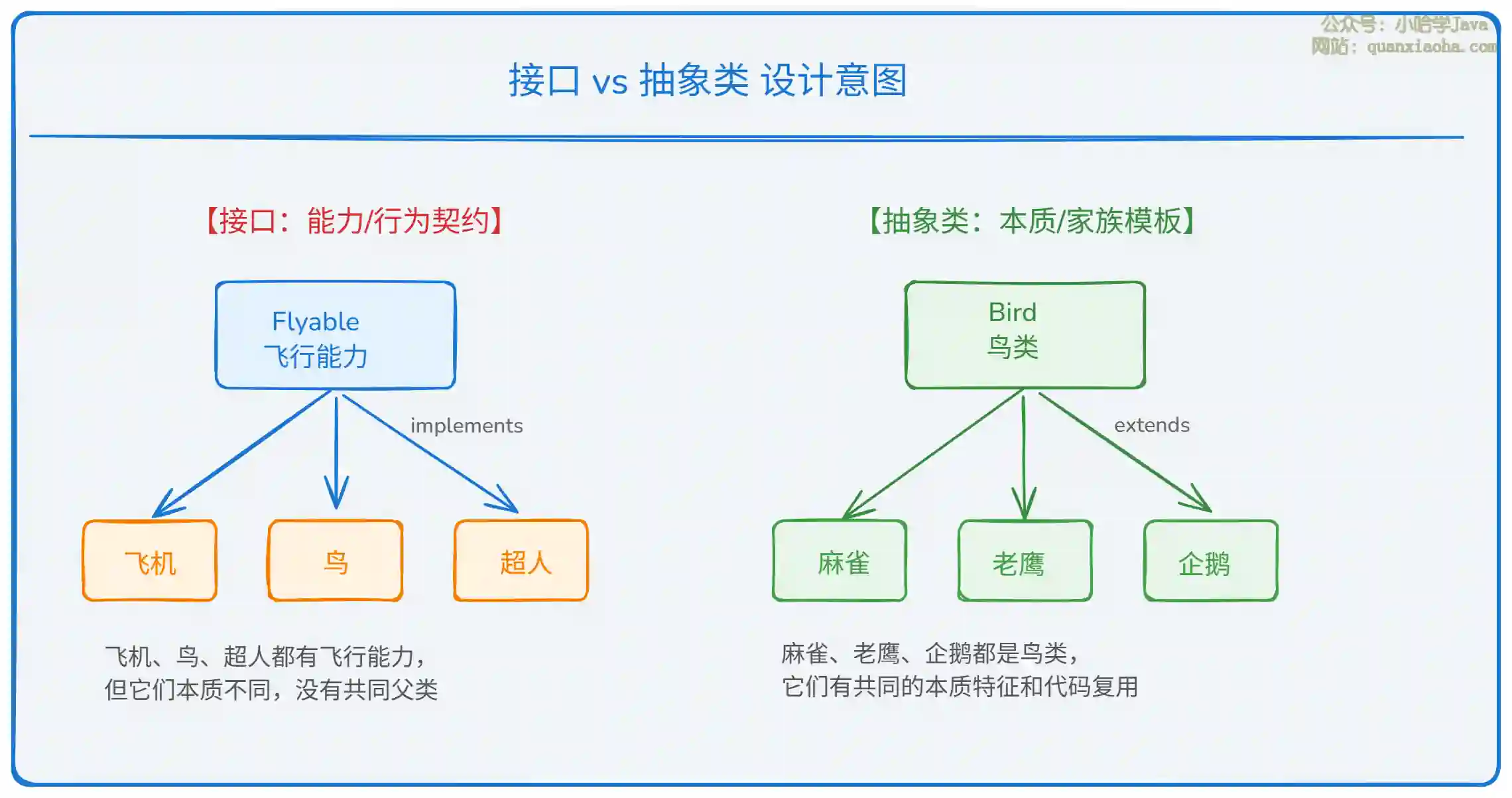 公众号：小哈学Java
网站：quanxiaoha.com

接口 vs 抽象类 设计意图

【接口：能力/行为契约】

Flyable
飞行能力

implements

飞机

鸟

超人

飞机、鸟、超人都有飞行能力，
但它们本质不同，没有共同父类

【抽象类：本质/家族模板】

Bird
鸟类

extends

麻雀

老鹰

企鹅

麻雀、老鹰、企鹅都是鸟类，
它们有共同的本质特征和代码复用